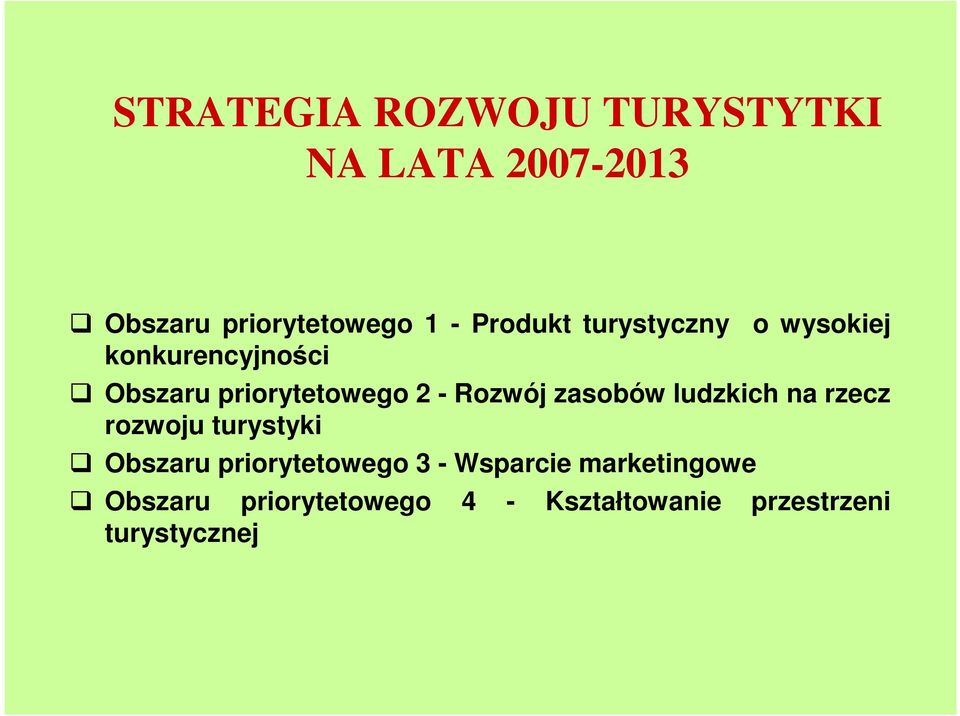 STRATEGIA ROZWOJU TURYSTYTKI
NA LATA 2007-2013

❑ Obszaru priorytetowego 1 - Produkt turystyczny o wysokiej konkurencyjności

❑ Obszaru priorytetowego 2 - Rozwój zasobów ludzkich na rzecz rozwoju turystyki

❑ Obszaru priorytetowego 3 - Wsparcie marketingowe

❑ Obszaru priorytetowego 4 - Kształtowanie przestrzeni turystycznej